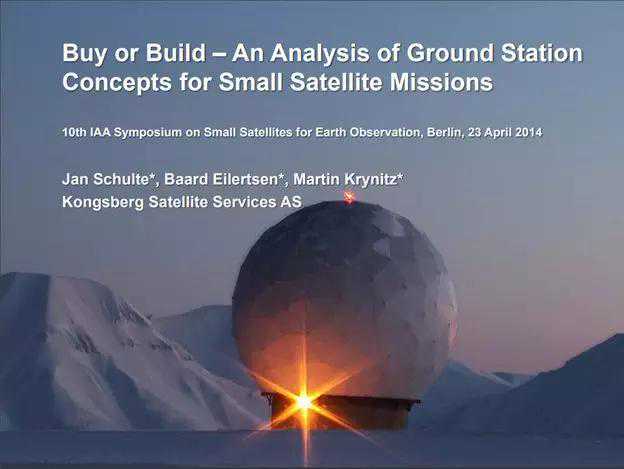 Buy or Build – An Analysis of Ground Station Concepts for Small Satellite Missions

10th IAA Symposium on Small Satellites for Earth Observation, Berlin, 23 April 2014

Jan Schulte*, Baard Eilertsen*, Martin Krynitz*
Kongsberg Satellite Services AS